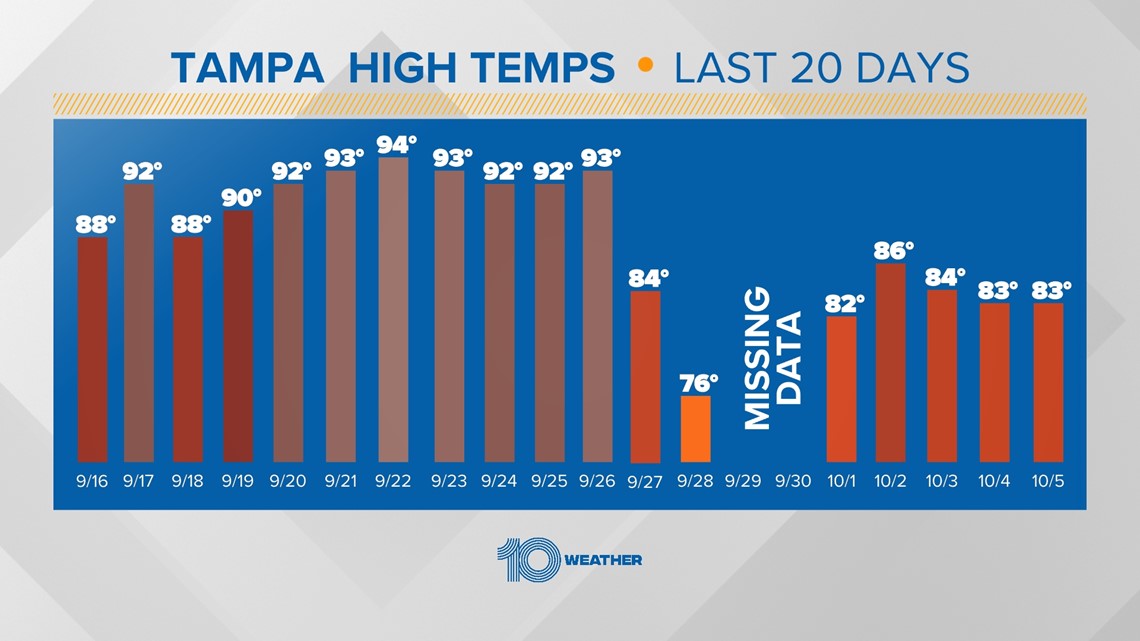 TAMPA HIGH TEMPS • LAST 20 DAYS

88° 92° 88° 90° 92° 93° 94° 93° 92° 92° 93° 84° 76° MISSING DATA 82° 86° 84° 83° 83°

9/16 9/17 9/18 9/19 9/20 9/21 9/22 9/23 9/24 9/25 9/26 9/27 9/28 9/29 9/30 10/1 10/2 10/3 10/4 10/5

10 WEATHER